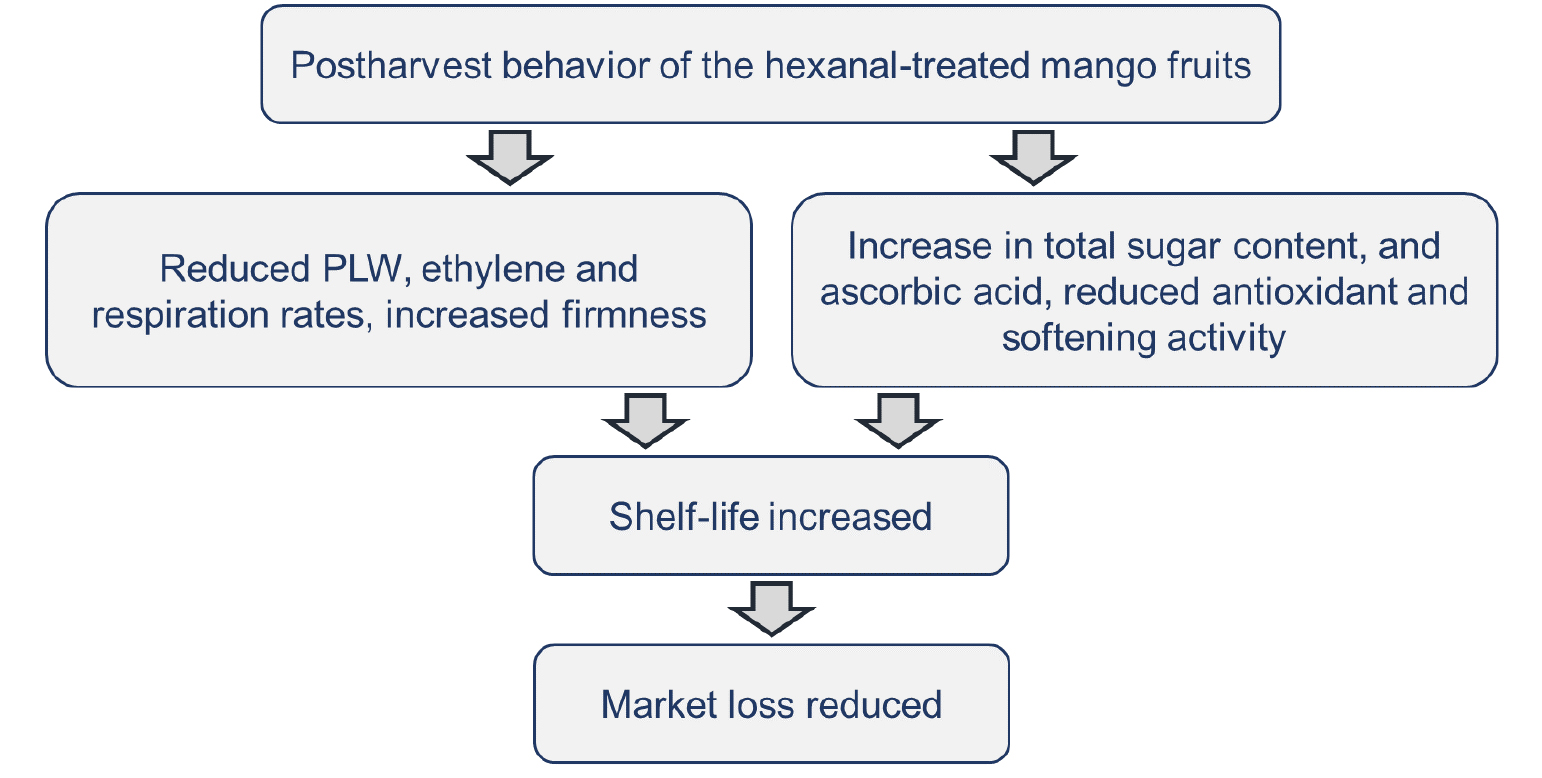 Postharvest behavior of the hexanal-treated mango fruits

Reduced PLW, ethylene and respiration rates, increased firmness

Increase in total sugar content, and ascorbic acid, reduced antioxidant and softening activity

Shelf-life increased

Market loss reduced